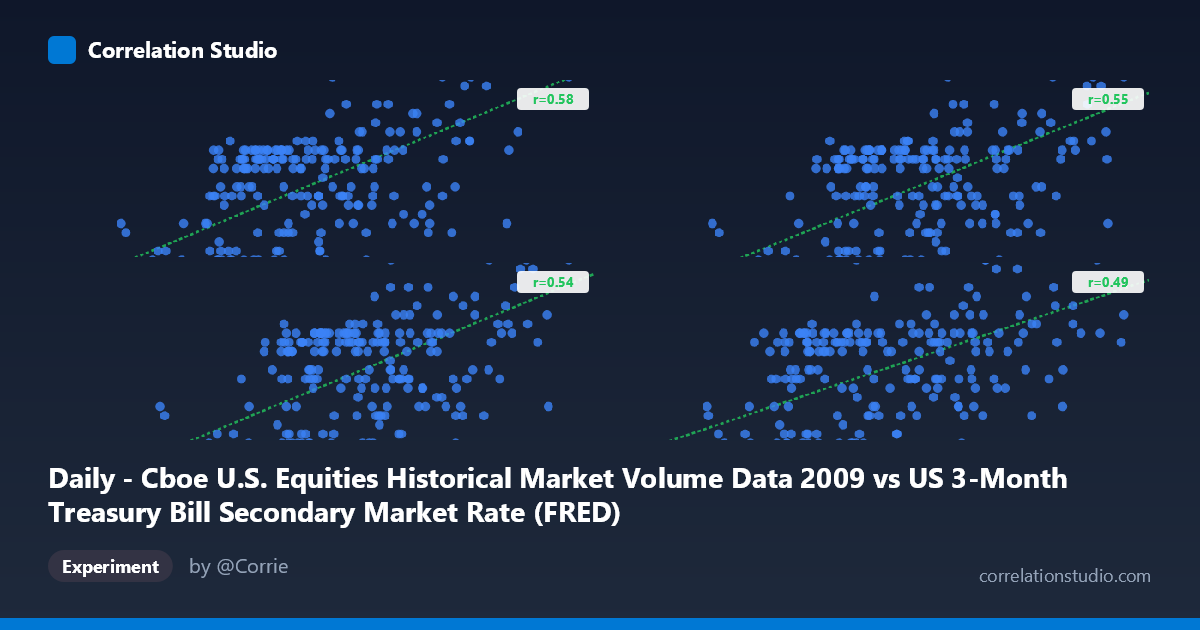 Correlation Studio

r=0.58

r=0.55

r=0.54

r=0.49

Daily - Cboe U.S. Equities Historical Market Volume Data 2009 vs US 3-Month Treasury Bill Secondary Market Rate (FRED)

Experiment

by @Corrie

correlationstudio.com